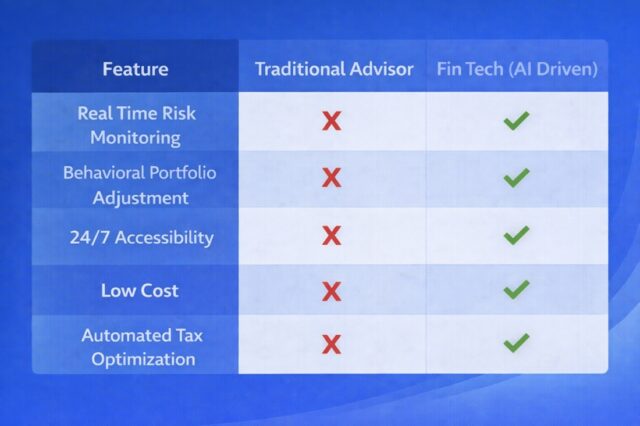 | Feature | Traditional Advisor | Fin Tech (AI Driven) |
|---|---|---|
| Real Time Risk Monitoring | ✗ | ✓ |
| Behavioral Portfolio Adjustment | ✗ | ✓ |
| 24/7 Accessibility | ✗ | ✓ |
| Low Cost | ✗ | ✓ |
| Automated Tax Optimization | ✗ | ✓ |